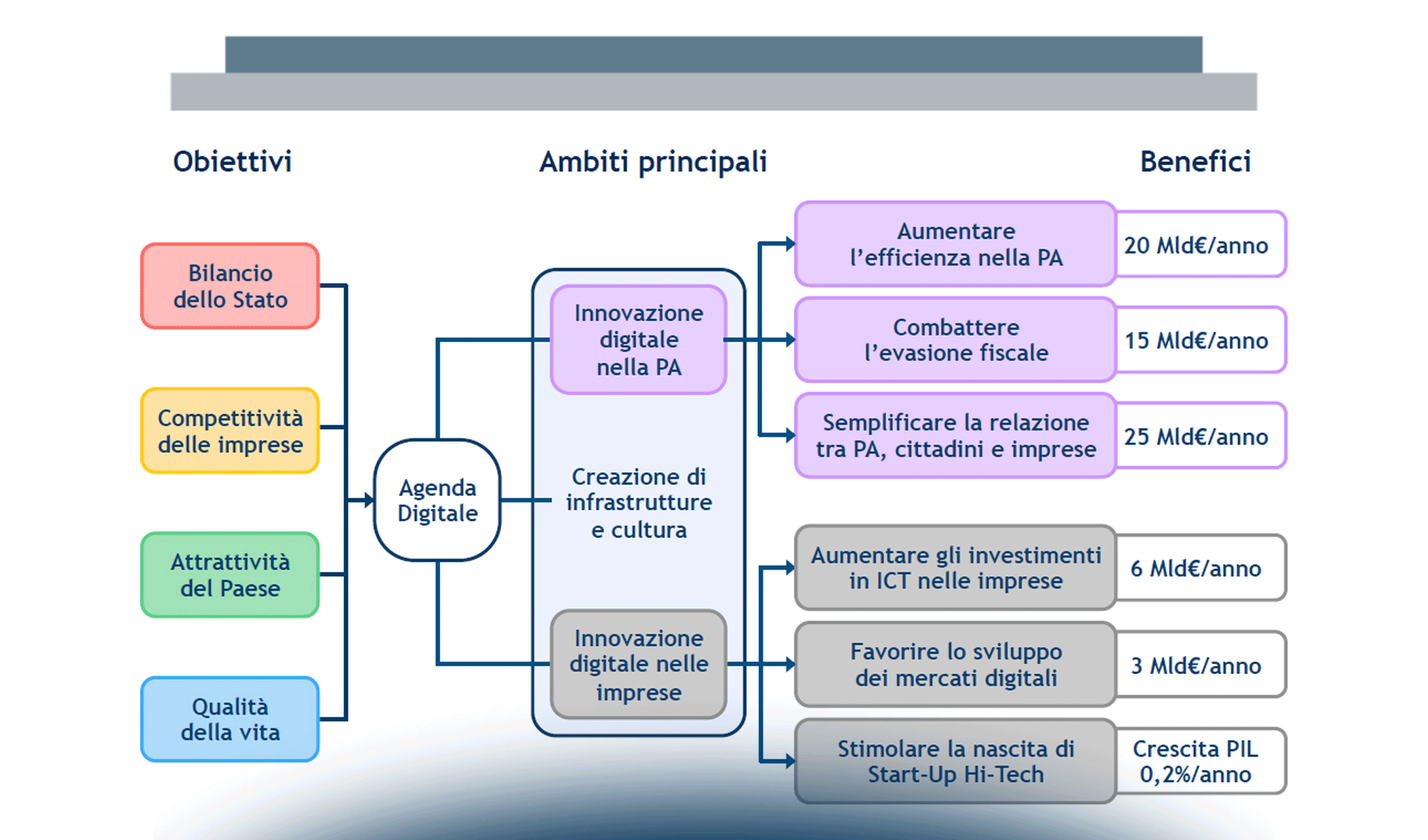 Obiettivi

Ambiti principali

Benefici

Bilancio dello Stato

Competitività delle imprese

Attrattività del Paese

Qualità della vita

Agenda Digitale

Innovazione digitale nella PA

Creazione di infrastrutture e cultura

Innovazione digitale nelle imprese

Aumentare l'efficienza nella PA

20 Mld€/anno

Combattere l'evasione fiscale

15 Mld€/anno

Semplificare la relazione tra PA, cittadini e imprese

25 Mld€/anno

Aumentare gli investimenti in ICT nelle imprese

6 Mld€/anno

Favorire lo sviluppo dei mercati digitali

3 Mld€/anno

Stimolare la nascita di Start-Up Hi-Tech

Crescita PIL 0,2%/anno